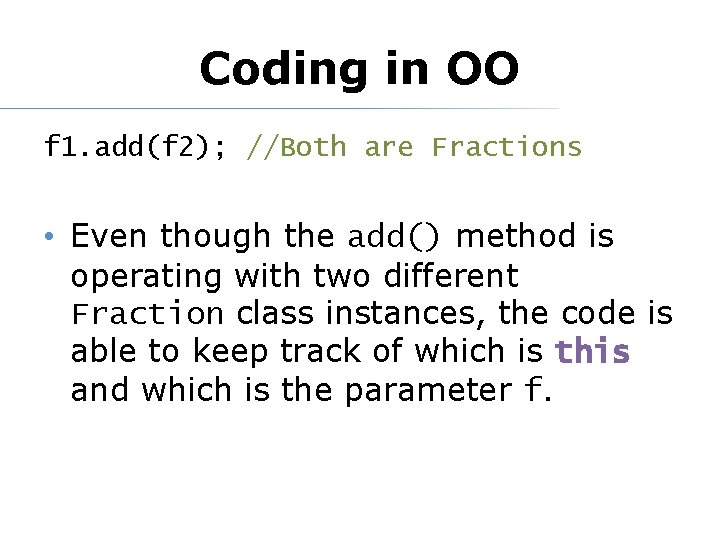 Coding in OO

f1.add(f2); //Both are Fractions

• Even though the add() method is operating with two different Fraction class instances, the code is able to keep track of which is this and which is the parameter f.